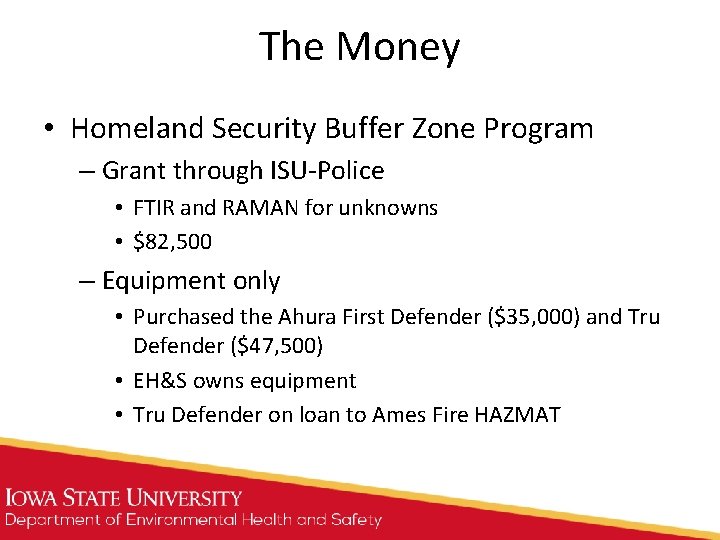 The Money

• Homeland Security Buffer Zone Program
– Grant through ISU-Police
• FTIR and RAMAN for unknowns
• \$82,500
– Equipment only
• Purchased the Ahura First Defender (\$35,000) and Tru Defender (\$47,500)
• EH&S owns equipment
• Tru Defender on loan to Ames Fire HAZMAT

IOWA STATE UNIVERSITY
Department of Environmental Health and Safety